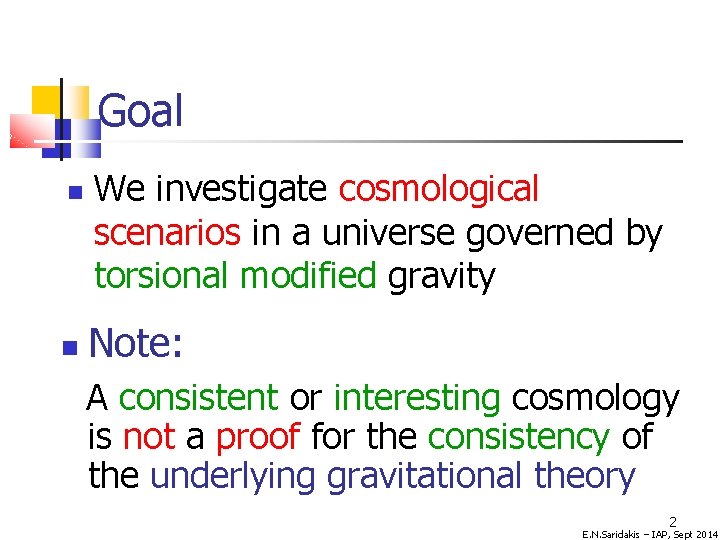 Goal

We investigate cosmological scenarios in a universe governed by torsional modified gravity

Note:

A consistent or interesting cosmology is not a proof for the consistency of the underlying gravitational theory

2

E.N.Saridakis – IAP, Sept 2014